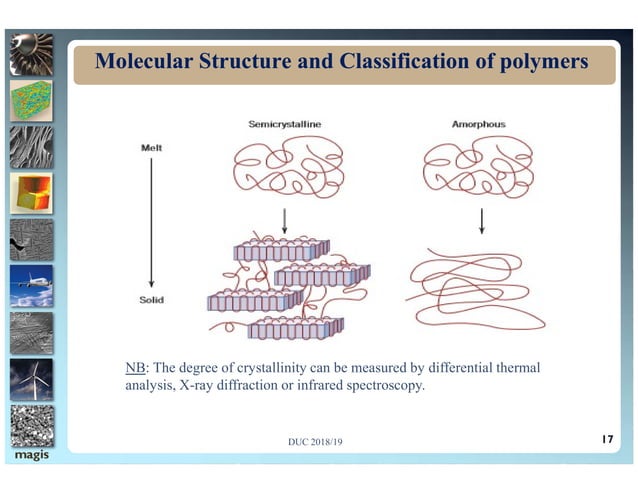 Molecular Structure and Classification of polymers

Semicrystalline

Amorphous

Melt

Solid

NB: The degree of crystallinity can be measured by differential thermal analysis, X-ray diffraction or infrared spectroscopy.

DUC 2018/19

17

magis